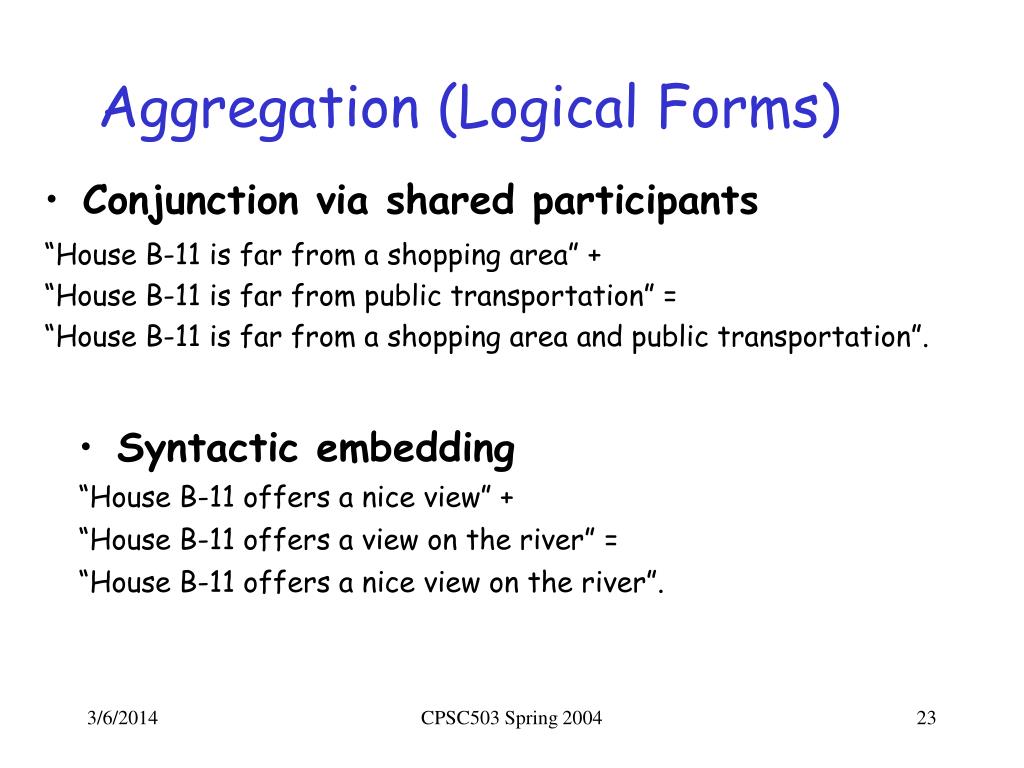 Aggregation (Logical Forms)

• Conjunction via shared participants

“House B-11 is far from a shopping area” +
“House B-11 is far from public transportation” =
“House B-11 is far from a shopping area and public transportation”.

• Syntactic embedding

“House B-11 offers a nice view” +
“House B-11 offers a view on the river” =
“House B-11 offers a nice view on the river”.

3/6/2014

CPSC503 Spring 2004

23